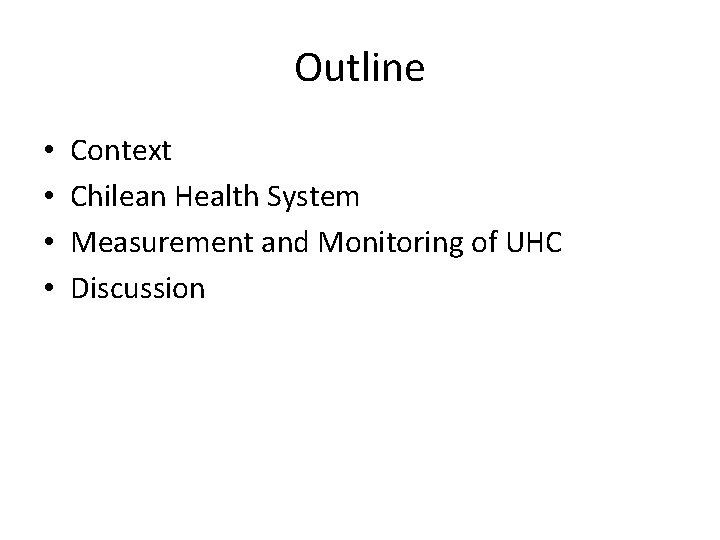 Outline

• Context
• Chilean Health System
• Measurement and Monitoring of UHC
• Discussion